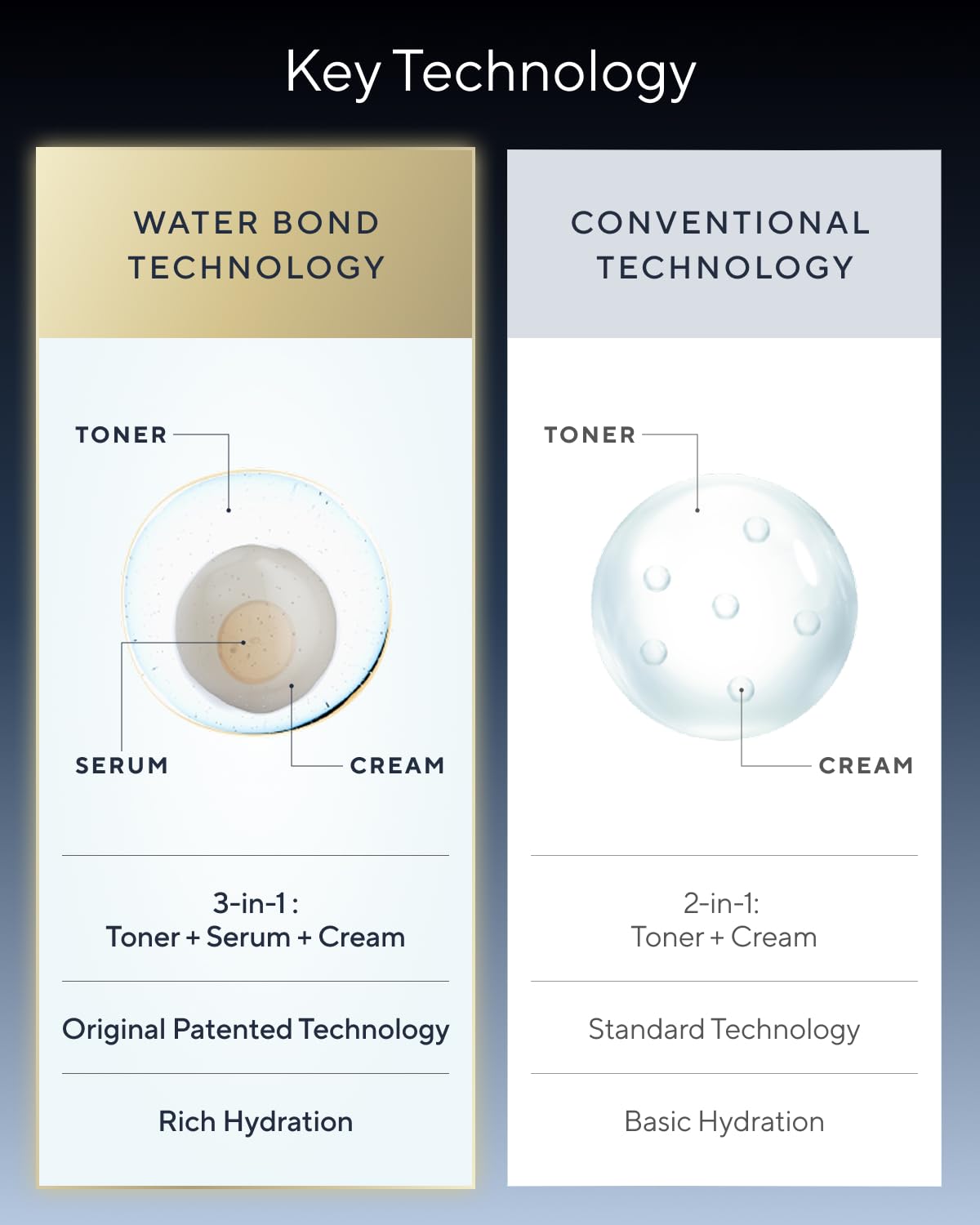 Key Technology

WATER BOND TECHNOLOGY

TONER

SERUM

CREAM

3-in-1 :
Toner + Serum + Cream

Original Patented Technology

Rich Hydration

CONVENTIONAL TECHNOLOGY

TONER

CREAM

2-in-1:
Toner + Cream

Standard Technology

Basic Hydration